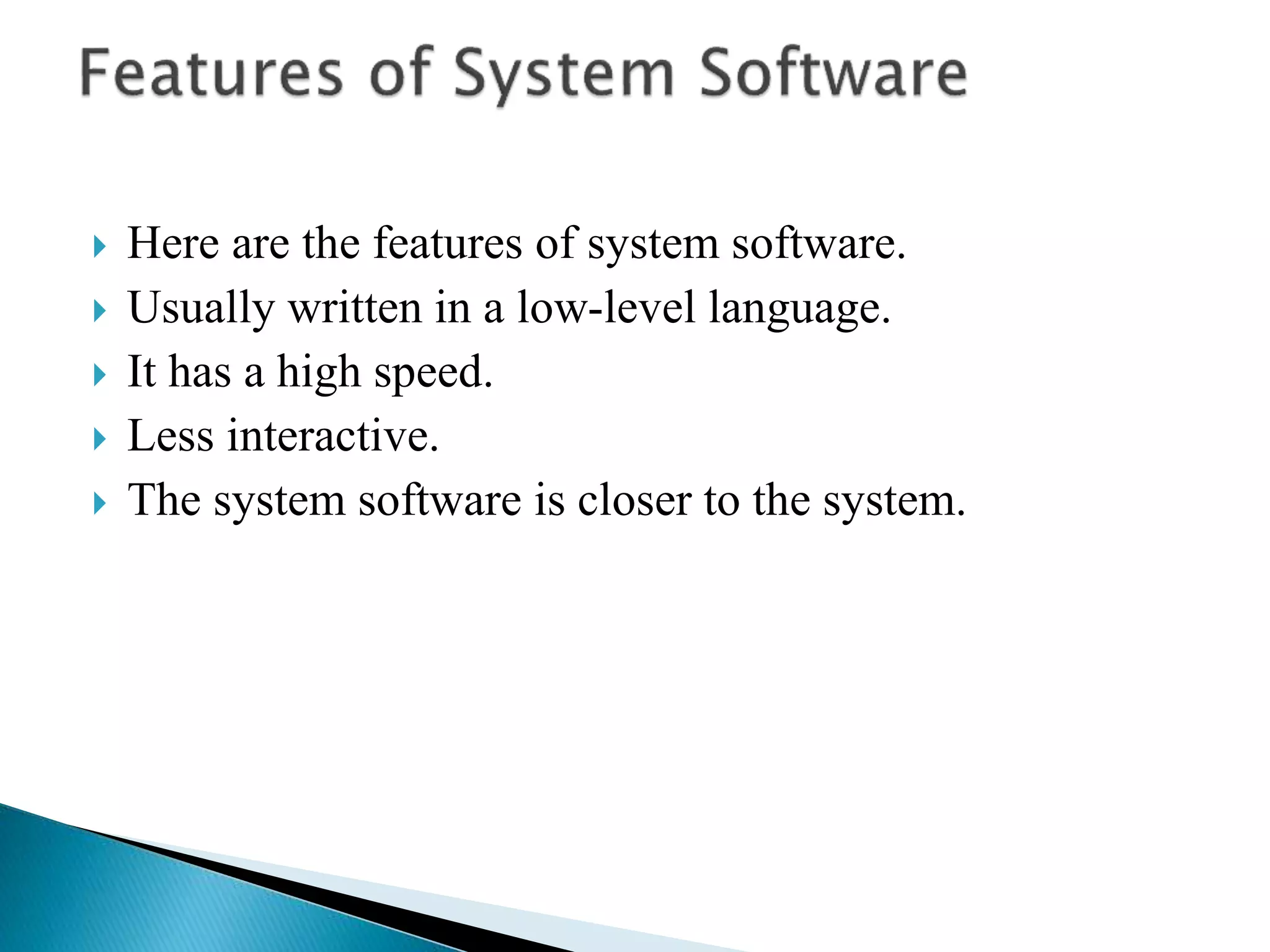 Features of System Software

Here are the features of system software.
Usually written in a low-level language.
It has a high speed.
Less interactive.
The system software is closer to the system.